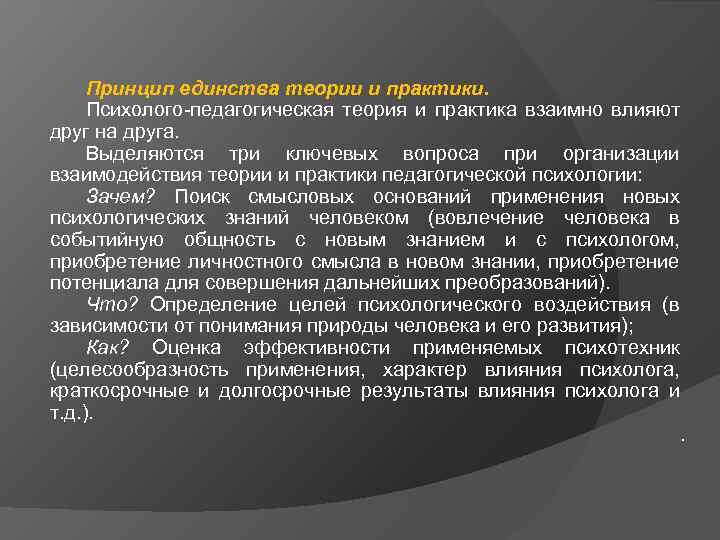 Принцип единства теории и практики.

Психолого-педагогическая теория и практика взаимно влияют друг на друга.

Выделяются три ключевых вопроса при организации взаимодействия теории и практики педагогической психологии:

Зачем? Поиск смысловых оснований применения новых психологических знаний человеком (вовлечение человека в событийную общность с новым знанием и с психологом, приобретение личностного смысла в новом знании, приобретение потенциала для совершения дальнейших преобразований).

Что? Определение целей психологического воздействия (в зависимости от понимания природы человека и его развития);

Как? Оценка эффективности применяемых психотехник (целесообразность применения, характер влияния психолога, краткосрочные и долгосрочные результаты влияния психолога и т.д.).

.